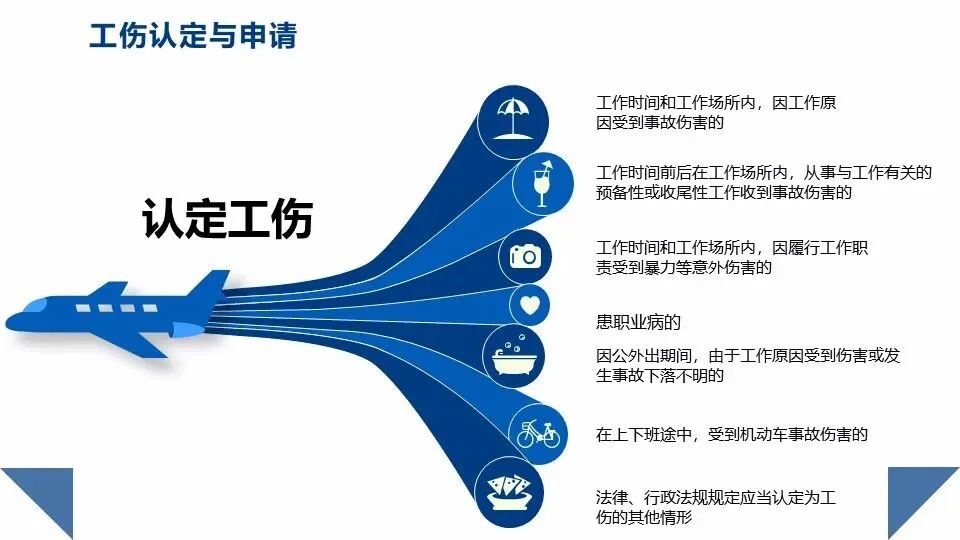 工伤认定与申请

认定工伤

工作时间和工作场所内，因工作原因受到事故伤害的

工作时间前后在工作场所内，从事与工作有关的预备性或收尾性工作收到事故伤害的

工作时间和工作场所内，因履行工作职责受到暴力等意外伤害的

患职业病的

因公外出期间，由于工作原因受到伤害或发生事故下落不明的

在上下班途中，受到机动车事故伤害的

法律、行政法规规定应当认定为工伤的其他情形